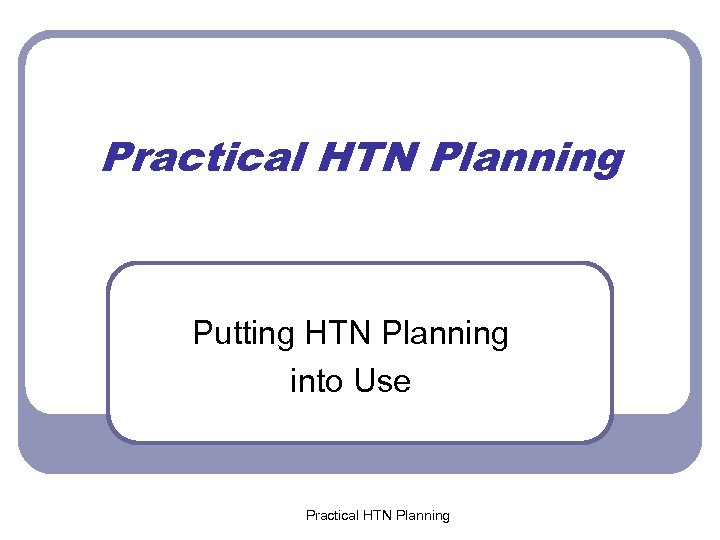 Practical HTN Planning

Putting HTN Planning into Use

Practical HTN Planning